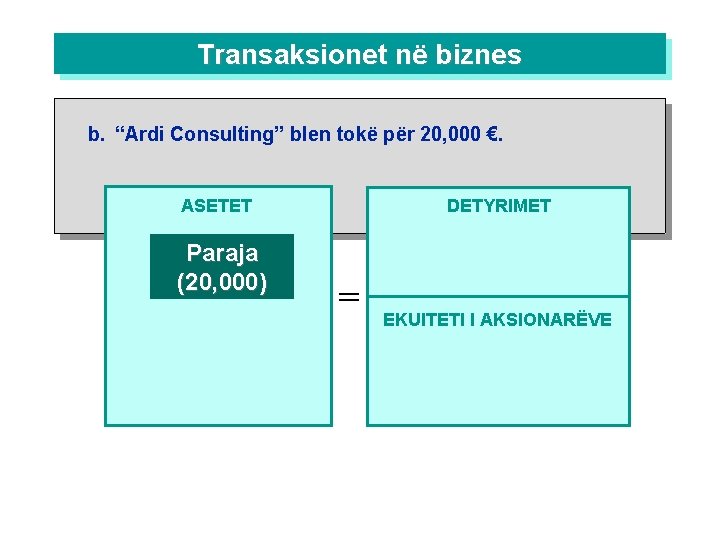 Transaksionet në biznes

b. “Ardi Consulting” blen tokë për 20,000 €.

ASETET

Paraja
(20,000)

=

DETYRIMET

EKUITETI I AKSIONARËVE